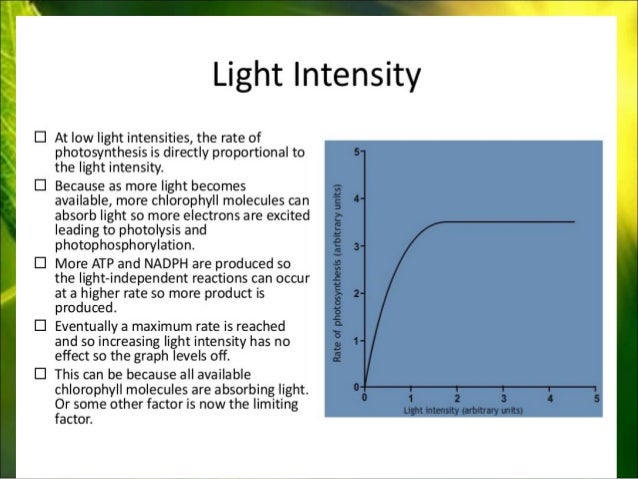 Light Intensity

☐ At low light intensities, the rate of photosynthesis is directly proportional to the light intensity.

☐ Because as more light becomes available, more chlorophyll molecules can absorb light so more electrons are excited leading to photolysis and photophosphorylation.

☐ More ATP and NADPH are produced so the light-independent reactions can occur at a higher rate so more product is produced.

☐ Eventually a maximum rate is reached and so increasing light intensity has no effect so the graph levels off.

☐ This can be because all available chlorophyll molecules are absorbing light. Or some other factor is now the limiting factor.

Rate of photosynthesis (arbitrary units)
5
4
3
2
1
0
0 1 2 3 4 5
Light intensity (arbitrary units)